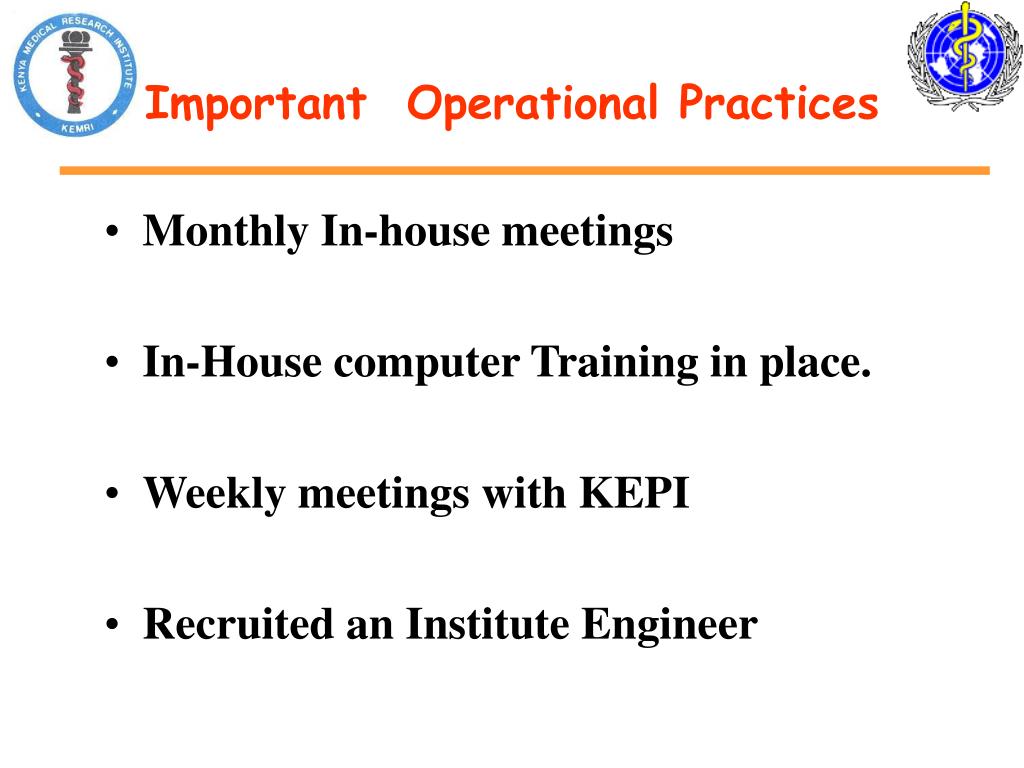 KENYA MEDICAL RESEARCH INSTITUTE
KEMRI

Important Operational Practices

• Monthly In-house meetings

• In-House computer Training in place.

• Weekly meetings with KEPI

• Recruited an Institute Engineer